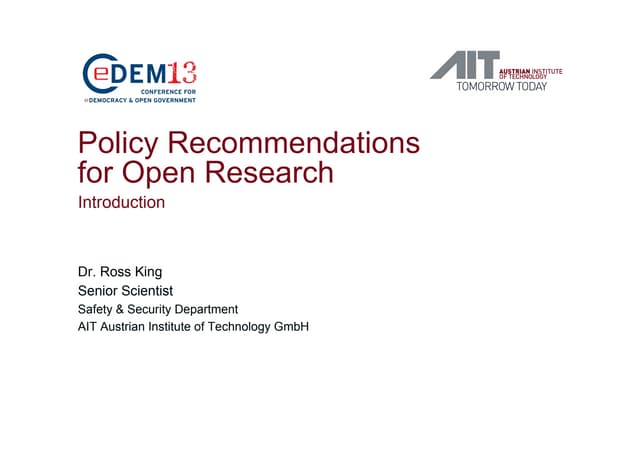 CeDEM13
CONFERENCE FOR eDEMOCRACY & OPEN GOVERNMENT

AIT AUSTRIAN INSTITUTE OF TECHNOLOGY
TOMORROW TODAY

Policy Recommendations for Open Research
Introduction

Dr. Ross King
Senior Scientist
Safety & Security Department
AIT Austrian Institute of Technology GmbH